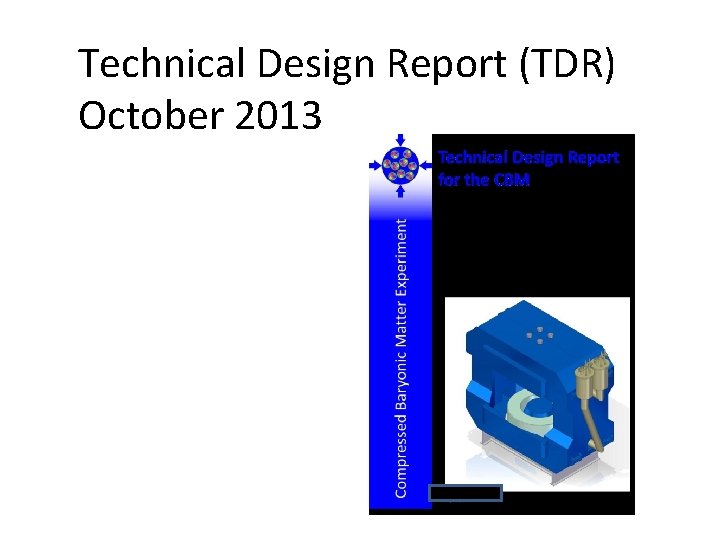 Technical Design Report (TDR)
October 2013

Technical Design Report for the CBM

Compressed Baryonic Matter Experiment